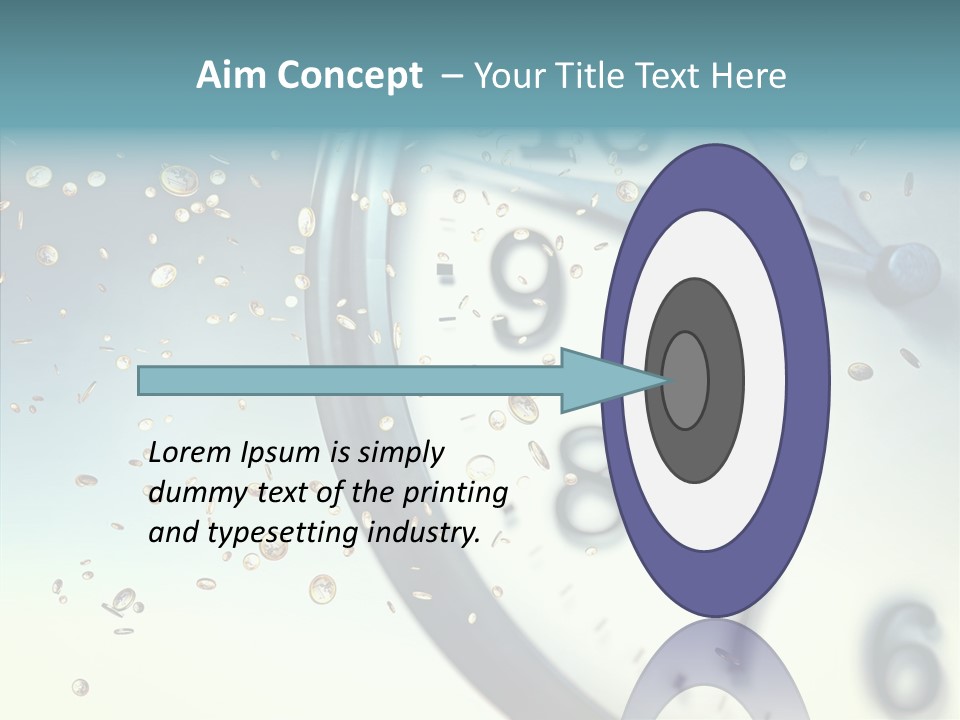 Aim Concept – Your Title Text Here

Lorem Ipsum is simply dummy text of the printing and typesetting industry.